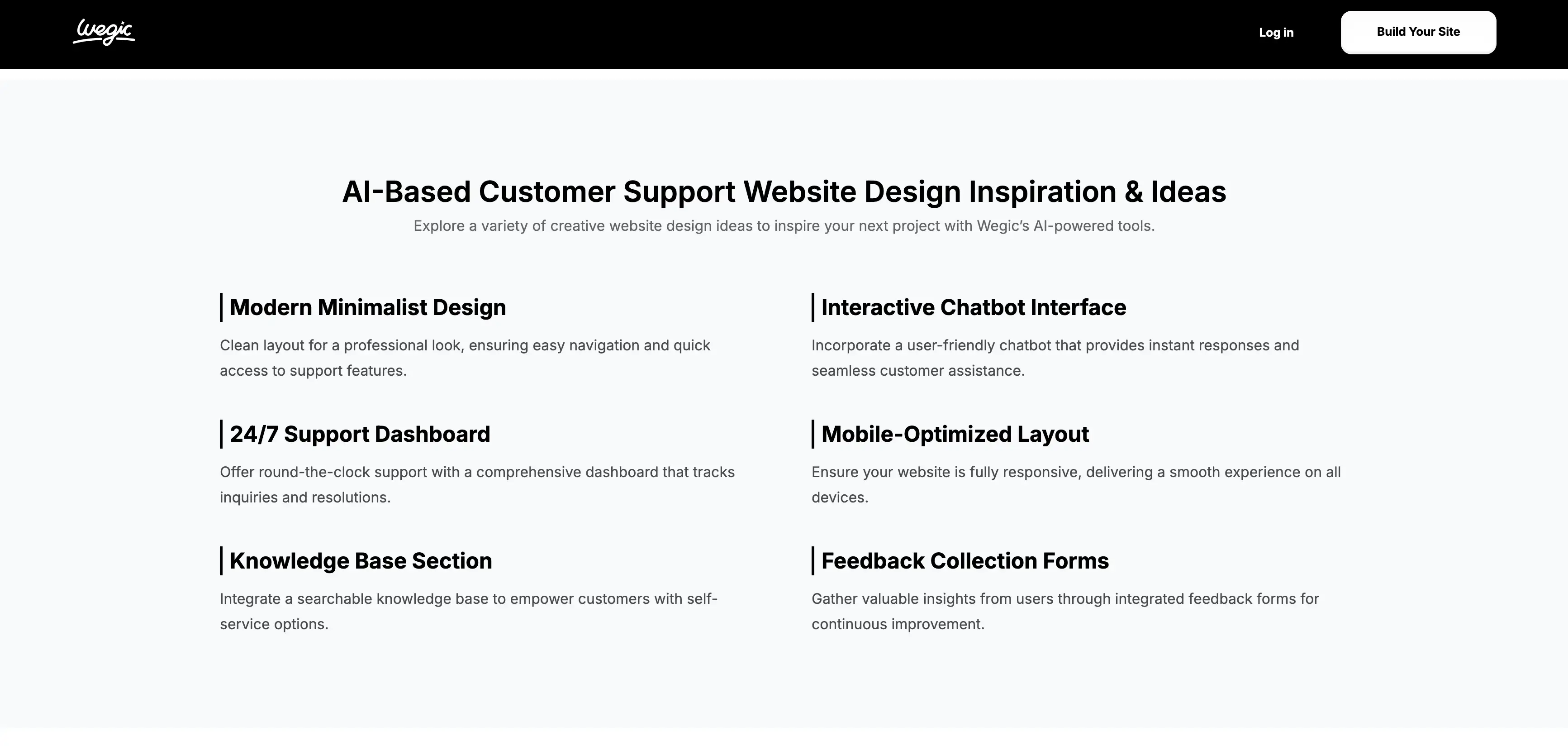 Wegic

Log in

Build Your Site

AI-Based Customer Support Website Design Inspiration & Ideas

Explore a variety of creative website design ideas to inspire your next project with Wegic's AI-powered tools.

Modern Minimalist Design

Clean layout for a professional look, ensuring easy navigation and quick access to support features.

24/7 Support Dashboard

Offer round-the-clock support with a comprehensive dashboard that tracks inquiries and resolutions.

Knowledge Base Section

Integrate a searchable knowledge base to empower customers with self-service options.

Interactive Chatbot Interface

Incorporate a user-friendly chatbot that provides instant responses and seamless customer assistance.

Mobile-Optimized Layout

Ensure your website is fully responsive, delivering a smooth experience on all devices.

Feedback Collection Forms

Gather valuable insights from users through integrated feedback forms for continuous improvement.